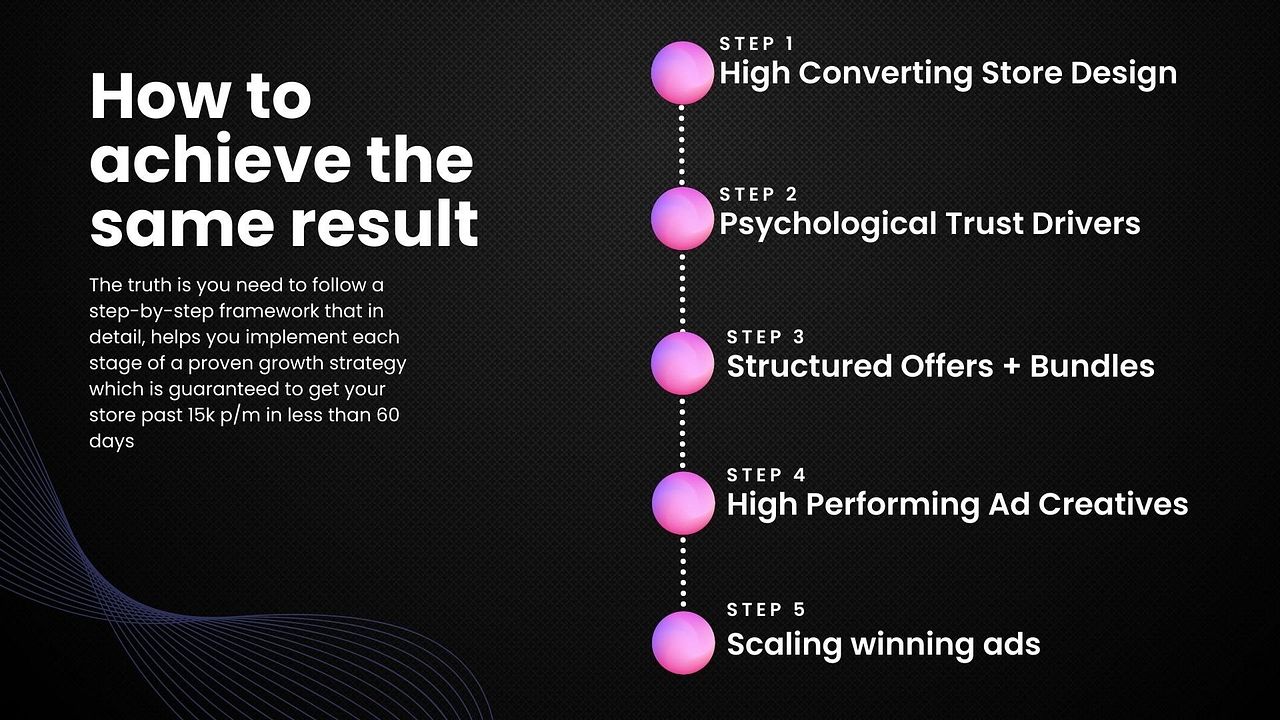 How to achieve the same result

The truth is you need to follow a step-by-step framework that in detail, helps you implement each stage of a proven growth strategy which is guaranteed to get your store past 15k p/m in less than 60 days

STEP 1
High Converting Store Design

STEP 2
Psychological Trust Drivers

STEP 3
Structured Offers + Bundles

STEP 4
High Performing Ad Creatives

STEP 5
Scaling winning ads